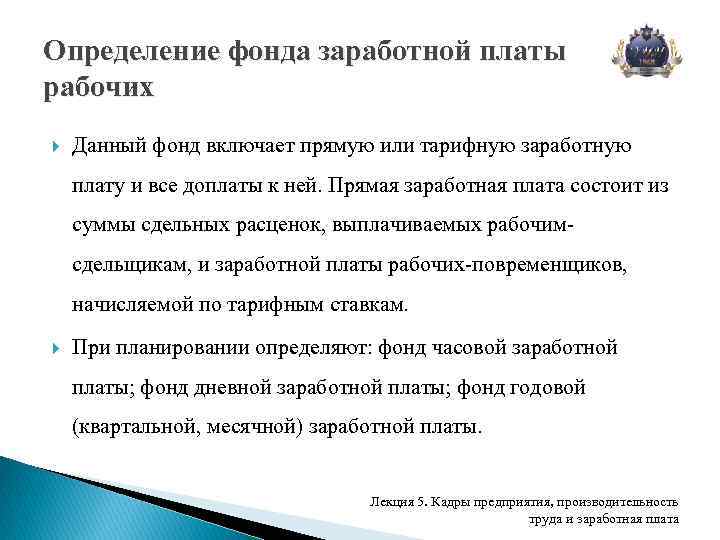 Определение фонда заработной платы рабочих

Данный фонд включает прямую или тарифную заработную плату и все доплаты к ней. Прямая заработная плата состоит из суммы сдельных расценок, выплачиваемых рабочим-сдельщикам, и заработной платы рабочих-повременщиков, начисляемой по тарифным ставкам.

При планировании определяют: фонд часовой заработной платы; фонд дневной заработной платы; фонд годовой (квартальной, месячной) заработной платы.

Лекция 5. Кадры предприятия, производительность труда и заработная плата